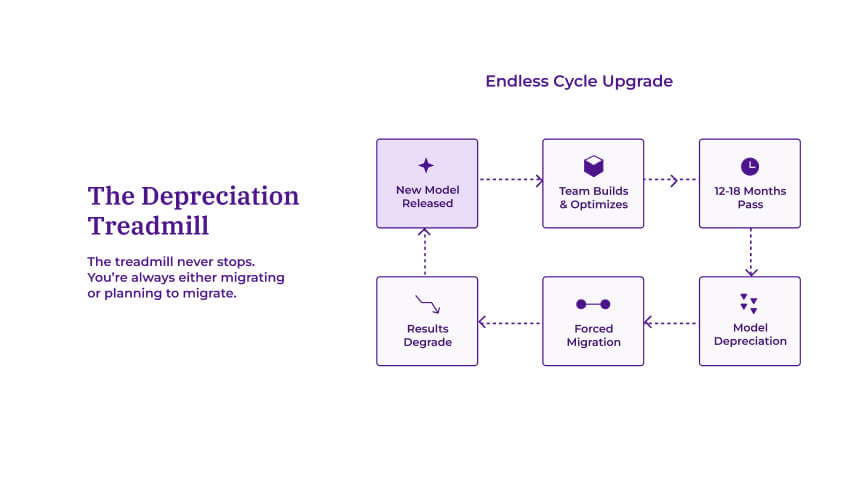 The Depreciation Treadmill

The treadmill never stops. You're always either migrating or planning to migrate.

Endless Cycle Upgrade

New Model Released

Team Builds & Optimizes

12-18 Months Pass

Model Depreciation

Forced Migration

Results Degrade